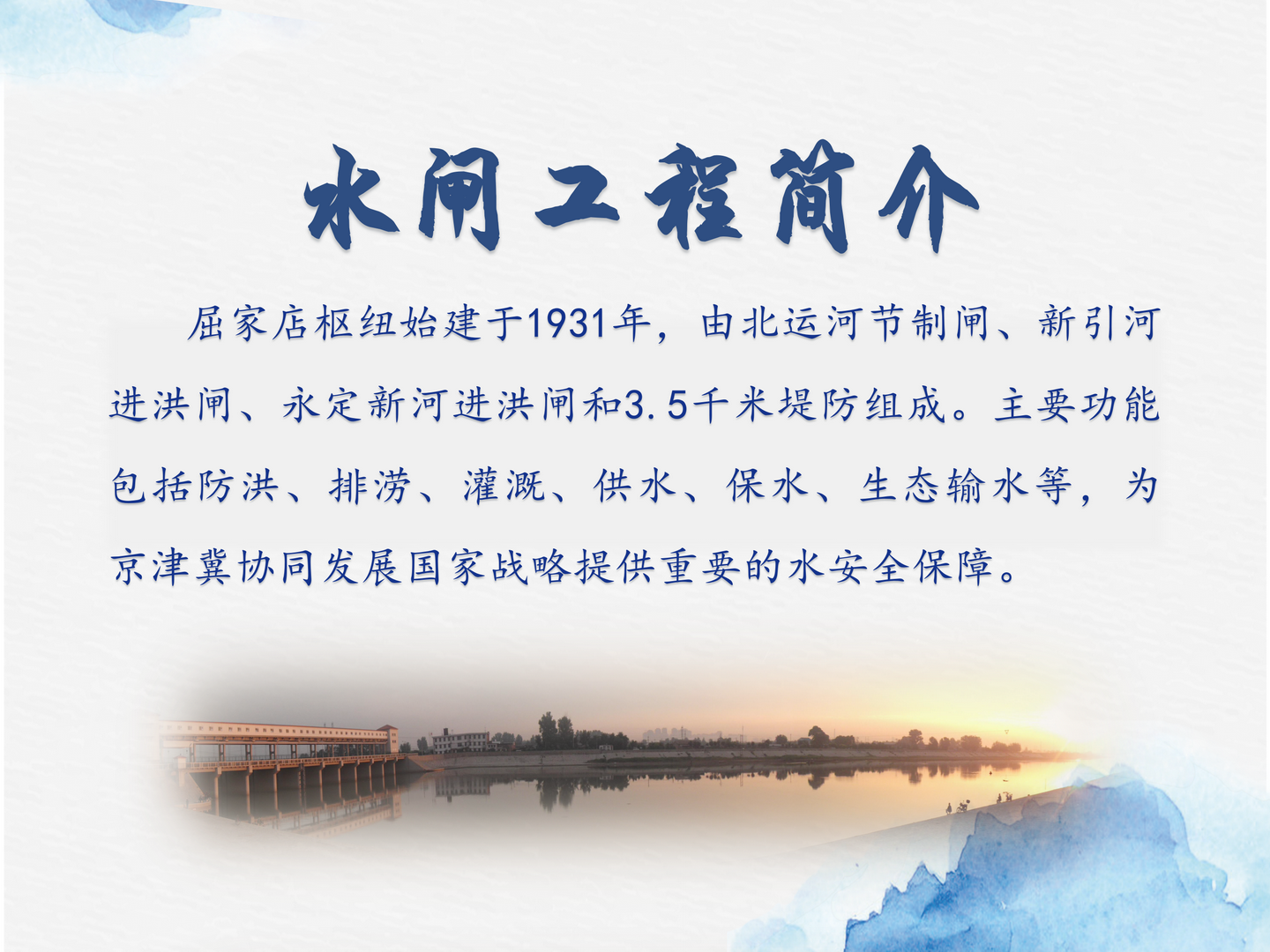 水闸工程简介

屈家店枢纽始建于1931年，由北运河节制闸、新引河进洪闸、永定新河进洪闸和3.5千米堤防组成。主要功能包括防洪、排涝、灌溉、供水、保水、生态输水等，为京津冀协同发展国家战略提供重要的水安全保障。